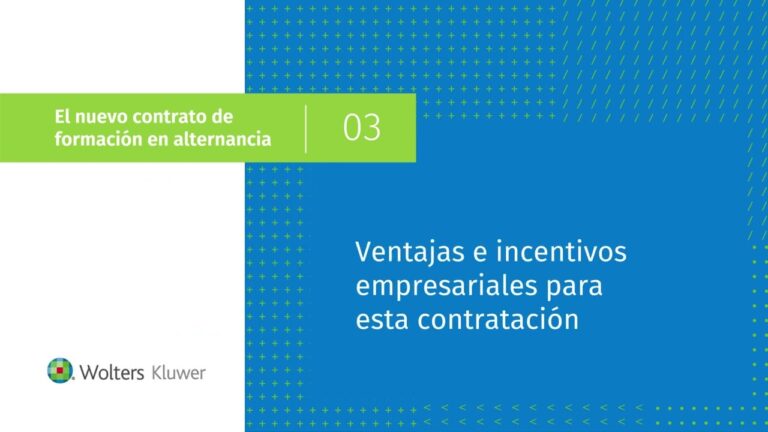 El nuevo contrato de formación en alternancia

03

Ventajas e incentivos empresariales para esta contratación

Wolters Kluwer